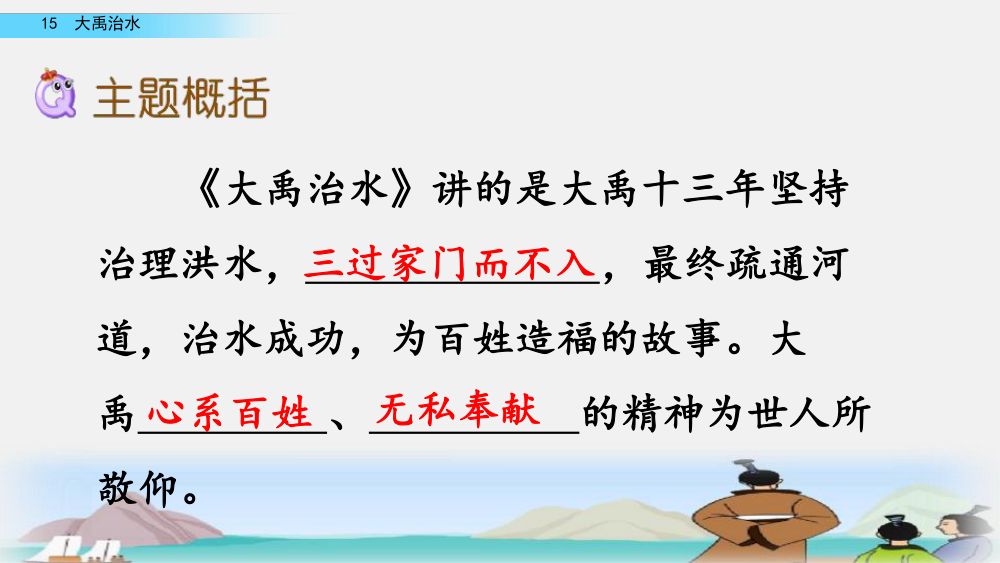 15 大禹治水

主题概括

《大禹治水》讲的是大禹十三年坚持治理洪水，三过家门而不入，最终疏通河道，治水成功，为百姓造福的故事。大禹心系百姓、无私奉献的精神为世人所敬仰。